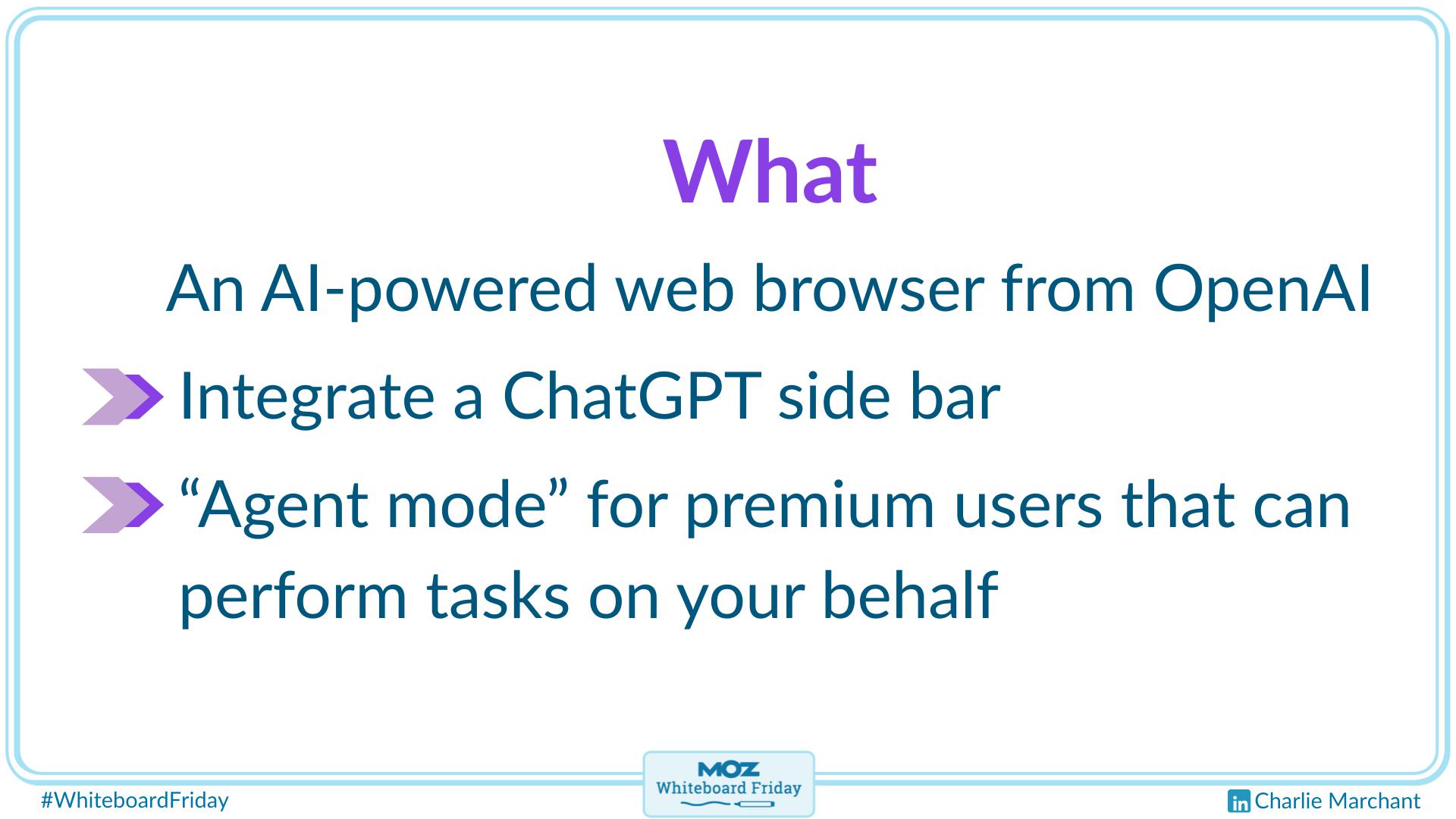 What

An AI-powered web browser from OpenAI

Integrate a ChatGPT side bar

“Agent mode” for premium users that can perform tasks on your behalf

#WhiteboardFriday

MOZ
Whiteboard Friday

in Charlie Marchant